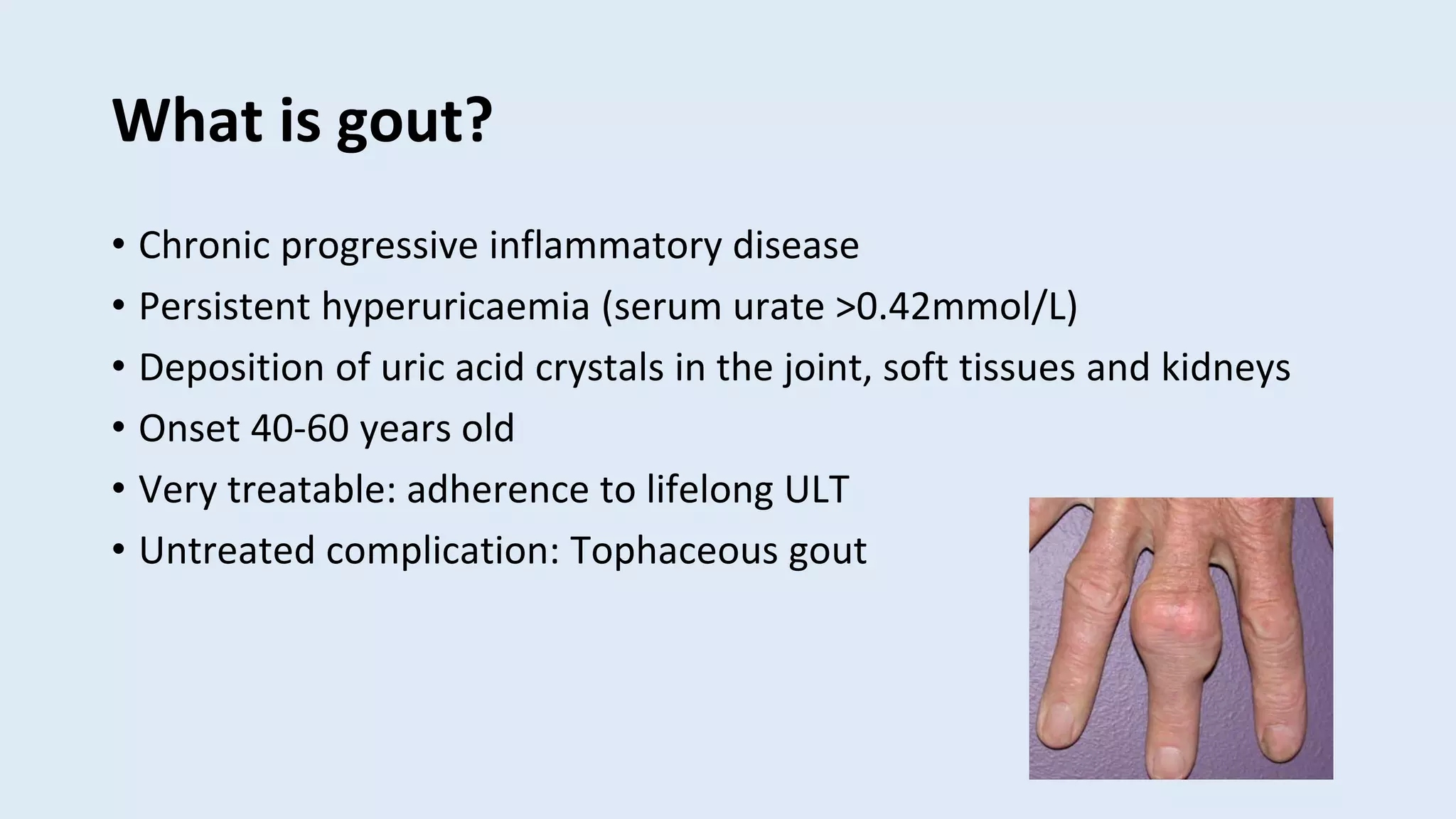 What is gout?

• Chronic progressive inflammatory disease
• Persistent hyperuricaemia (serum urate >0.42mmol/L)
• Deposition of uric acid crystals in the joint, soft tissues and kidneys
• Onset 40-60 years old
• Very treatable: adherence to lifelong ULT
• Untreated complication: Tophaceous gout